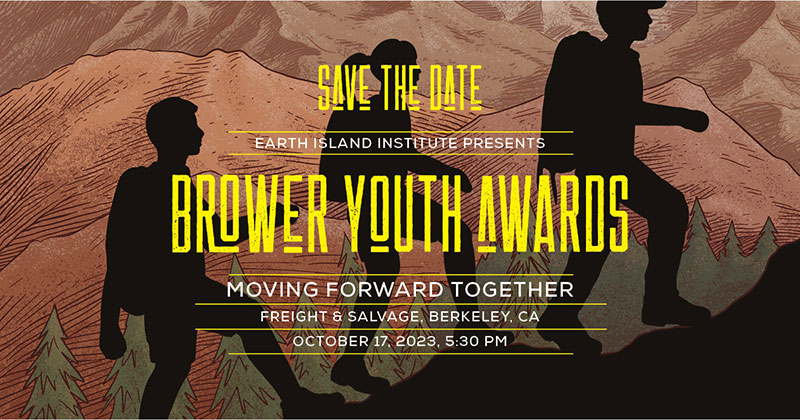 SAVE THE DATE

EARTH ISLAND INSTITUTE PRESENTS

BROWER YOUTH AWARDS

MOVING FORWARD TOGETHER

FREIGHT & SALVAGE, BERKELEY, CA

OCTOBER 17, 2023, 5:30 PM